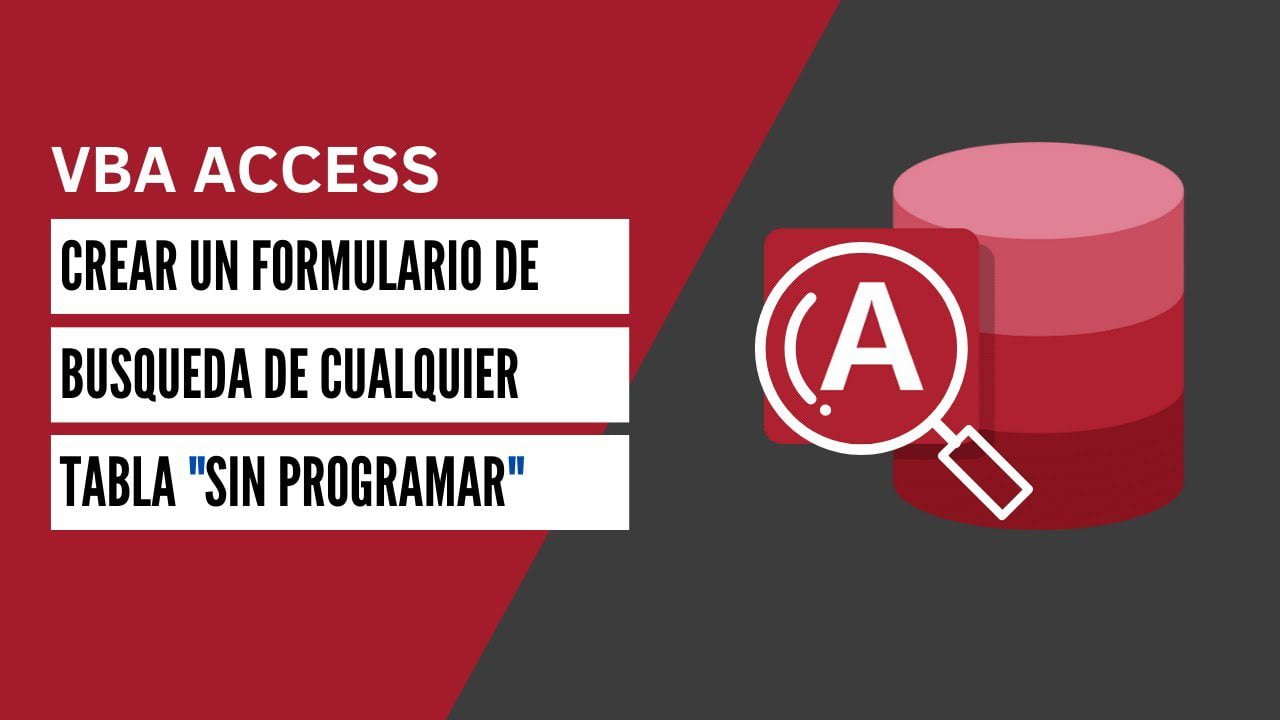 VBA ACCESS

CREAR UN FORMULARIO DE BUSQUEDA DE CUALQUIER TABLA "SIN PROGRAMAR"

A